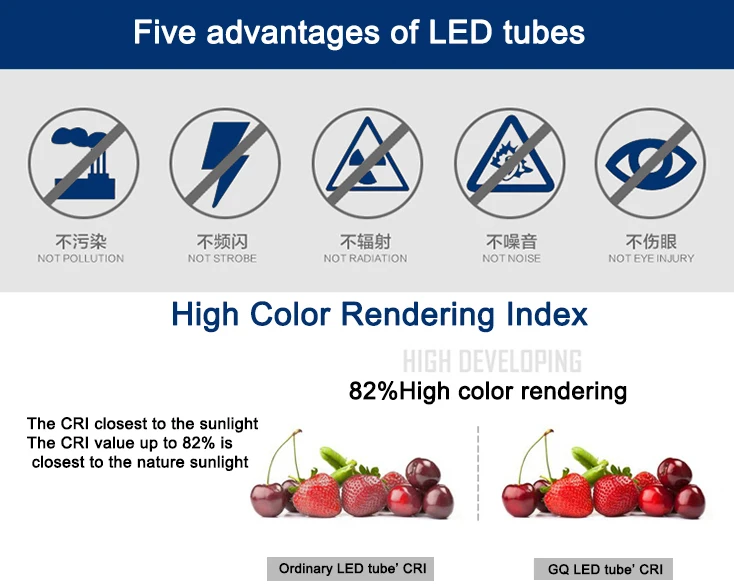 Five advantages of LED tubes

不污染
NOT POLLUTION

不频闪
NOT STROBE

不辐射
NOT RADIATION

不噪音
NOT NOISE

不伤眼
NOT EYE INJURY

High Color Rendering Index

HIGH DEVELOPING

82%High color rendering

The CRI closest to the sunlight
The CRI value up to 82% is closest to the nature sunlight

Ordinary LED tube' CRI

GQ LED tube' CRI